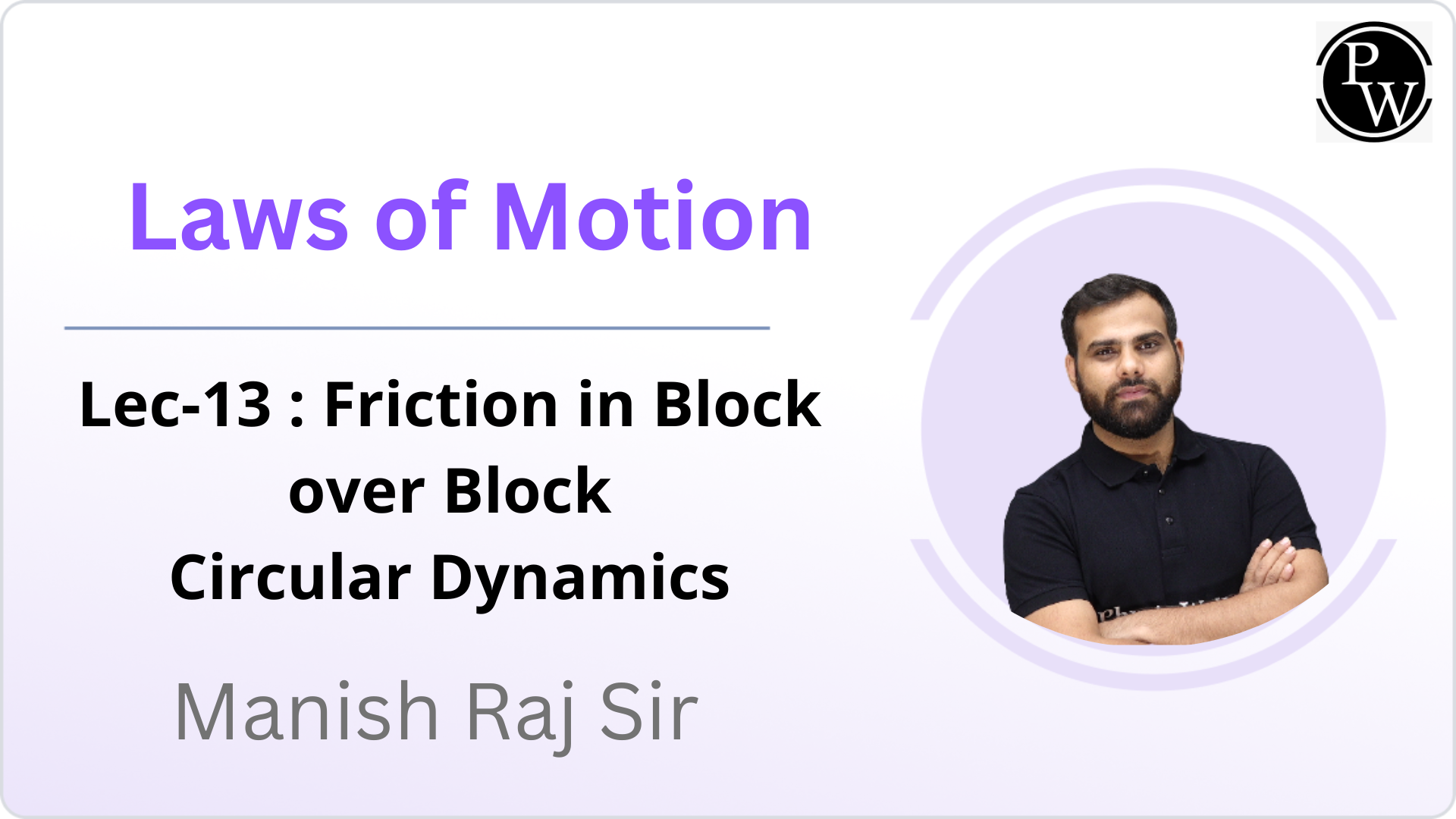 PW

Laws of Motion

Lec-13 : Friction in Block over Block
Circular Dynamics

Manish Raj Sir